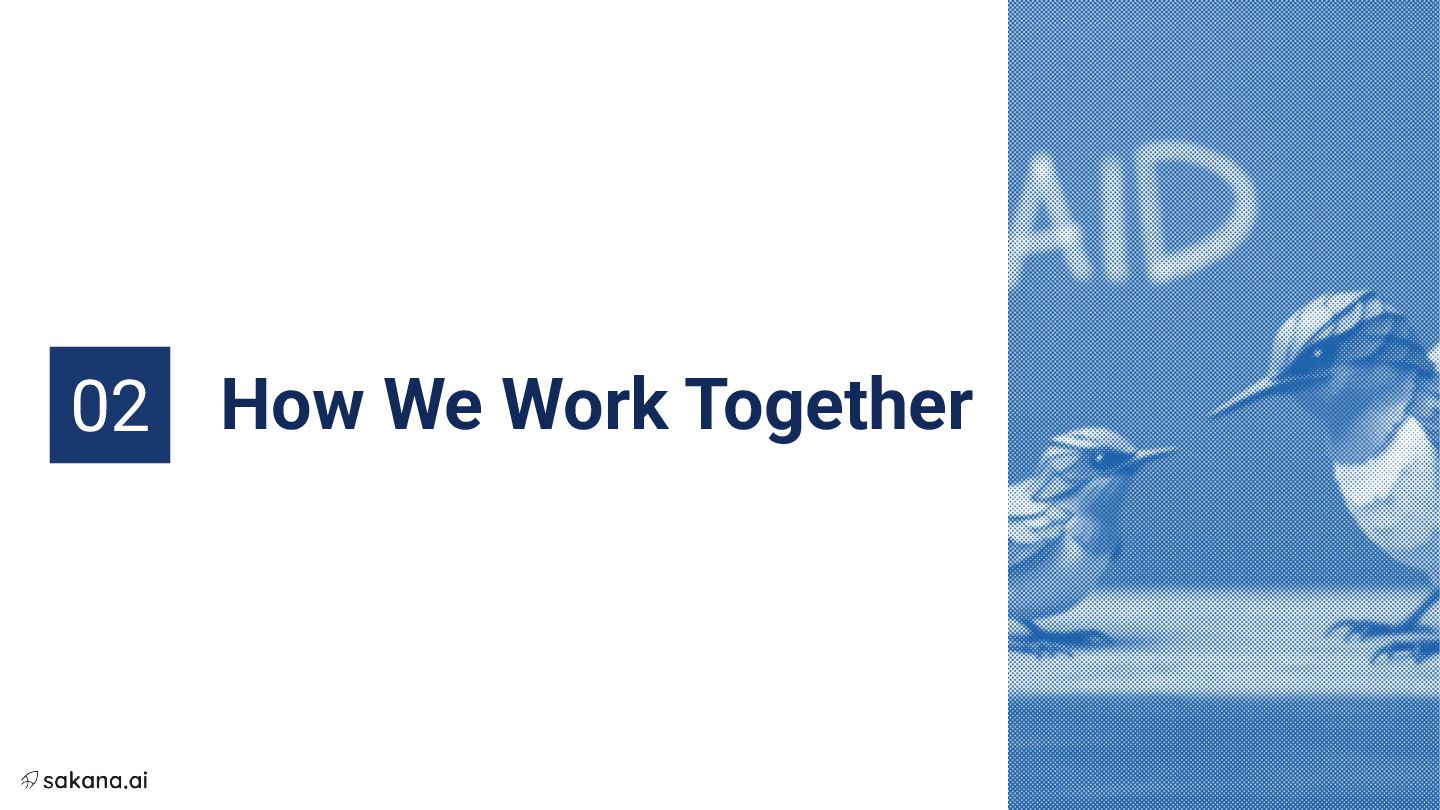 02 How We Work Together

AID

sakana.ai